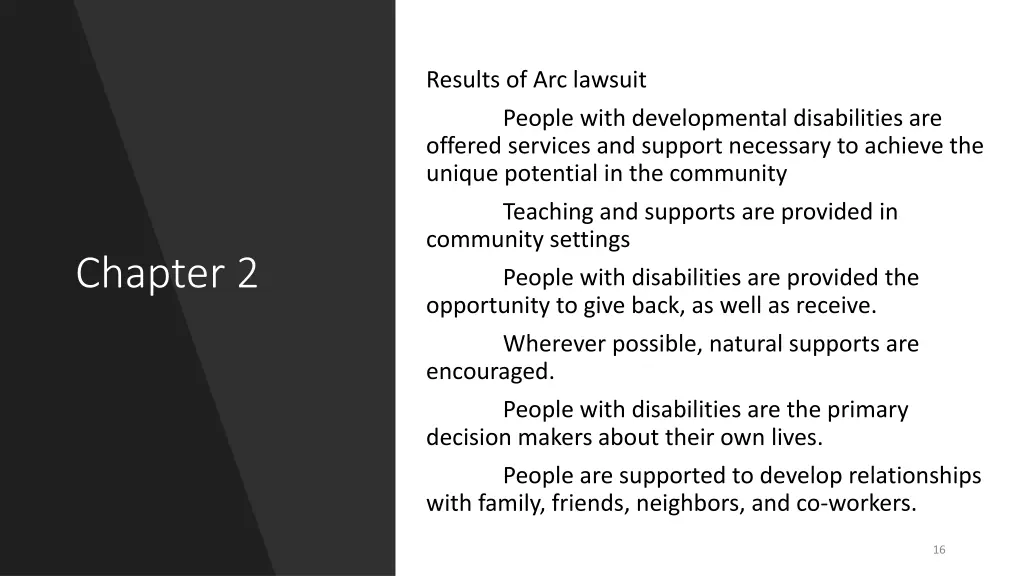 Chapter 2

Results of Arc lawsuit

People with developmental disabilities are offered services and support necessary to achieve the unique potential in the community

Teaching and supports are provided in community settings

People with disabilities are provided the opportunity to give back, as well as receive.

Wherever possible, natural supports are encouraged.

People with disabilities are the primary decision makers about their own lives.

People are supported to develop relationships with family, friends, neighbors, and co-workers.

16